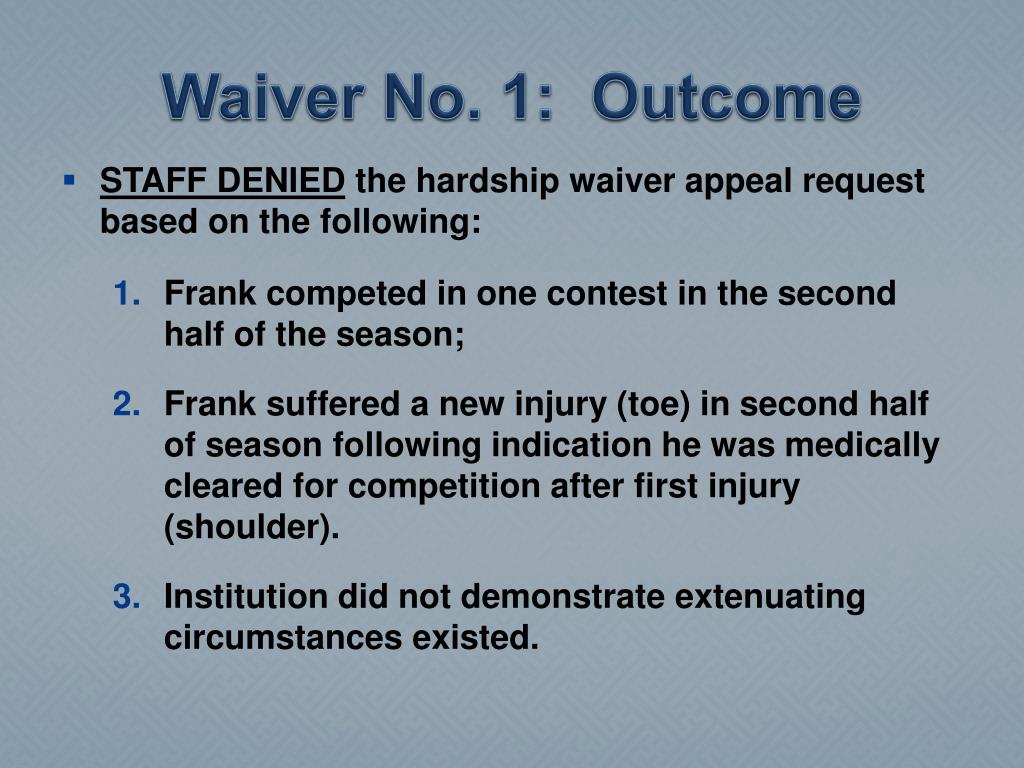 Waiver No. 1: Outcome

▪ STAFF DENIED the hardship waiver appeal request based on the following:

1. Frank competed in one contest in the second half of the season;

2. Frank suffered a new injury (toe) in second half of season following indication he was medically cleared for competition after first injury (shoulder).

3. Institution did not demonstrate extenuating circumstances existed.